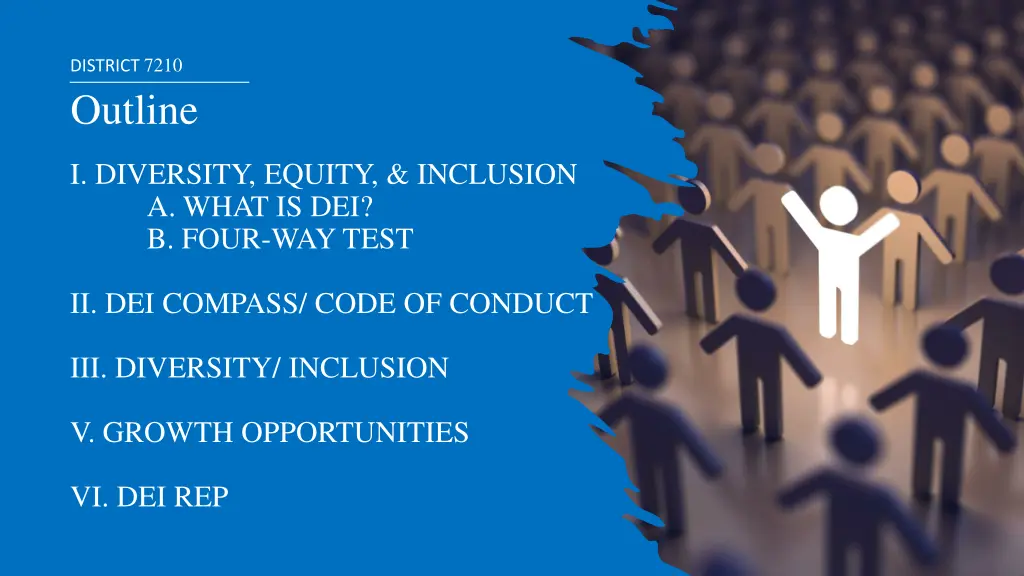 DISTRICT 7210

Outline

I. DIVERSITY, EQUITY, & INCLUSION
A. WHAT IS DEI?
B. FOUR-WAY TEST

II. DEI COMPASS/ CODE OF CONDUCT

III. DIVERSITY/ INCLUSION

V. GROWTH OPPORTUNITIES

VI. DEI REP